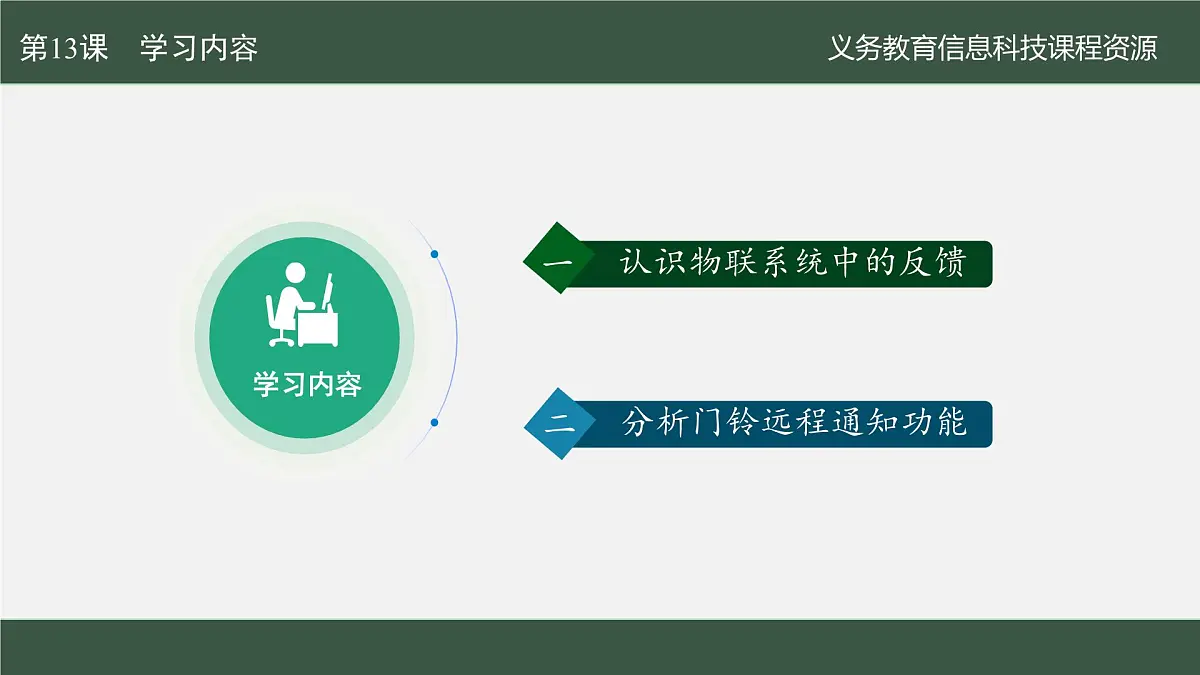 第13课　学习内容

义务教育信息科技课程资源

学习内容

一　认识物联系统中的反馈

二　分析门铃远程通知功能